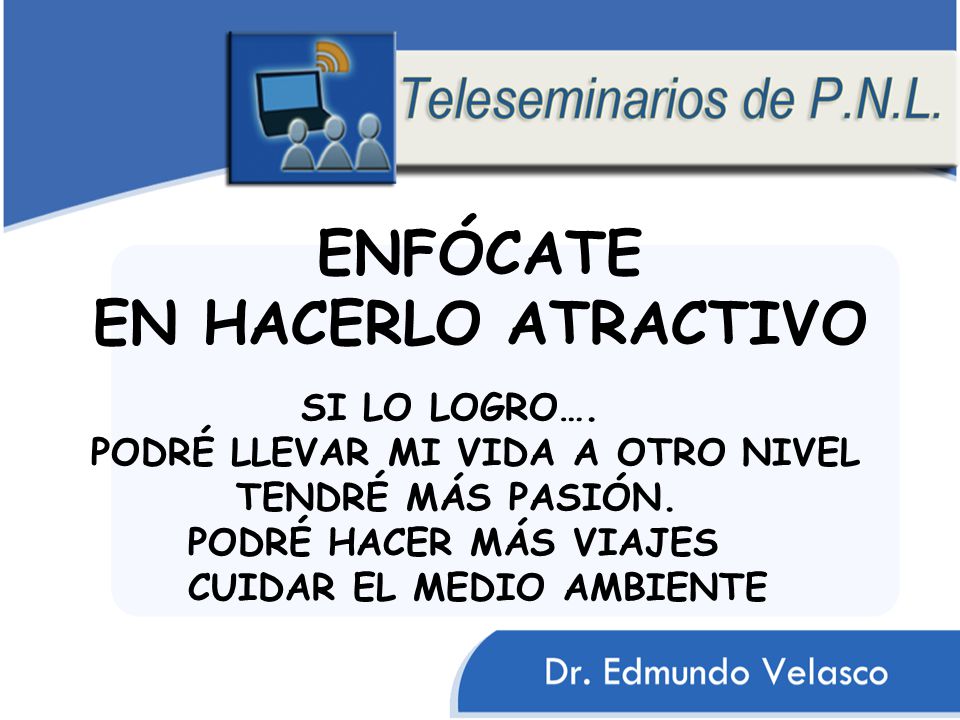 Teleseminarios de P.N.L.

ENFÓCATE
EN HACERLO ATRACTIVO

SI LO LOGRO….
PODRÉ LLEVAR MI VIDA A OTRO NIVEL
TENDRÉ MÁS PASIÓN.
PODRÉ HACER MÁS VIAJES
CUIDAR EL MEDIO AMBIENTE

Dr. Edmundo Velasco